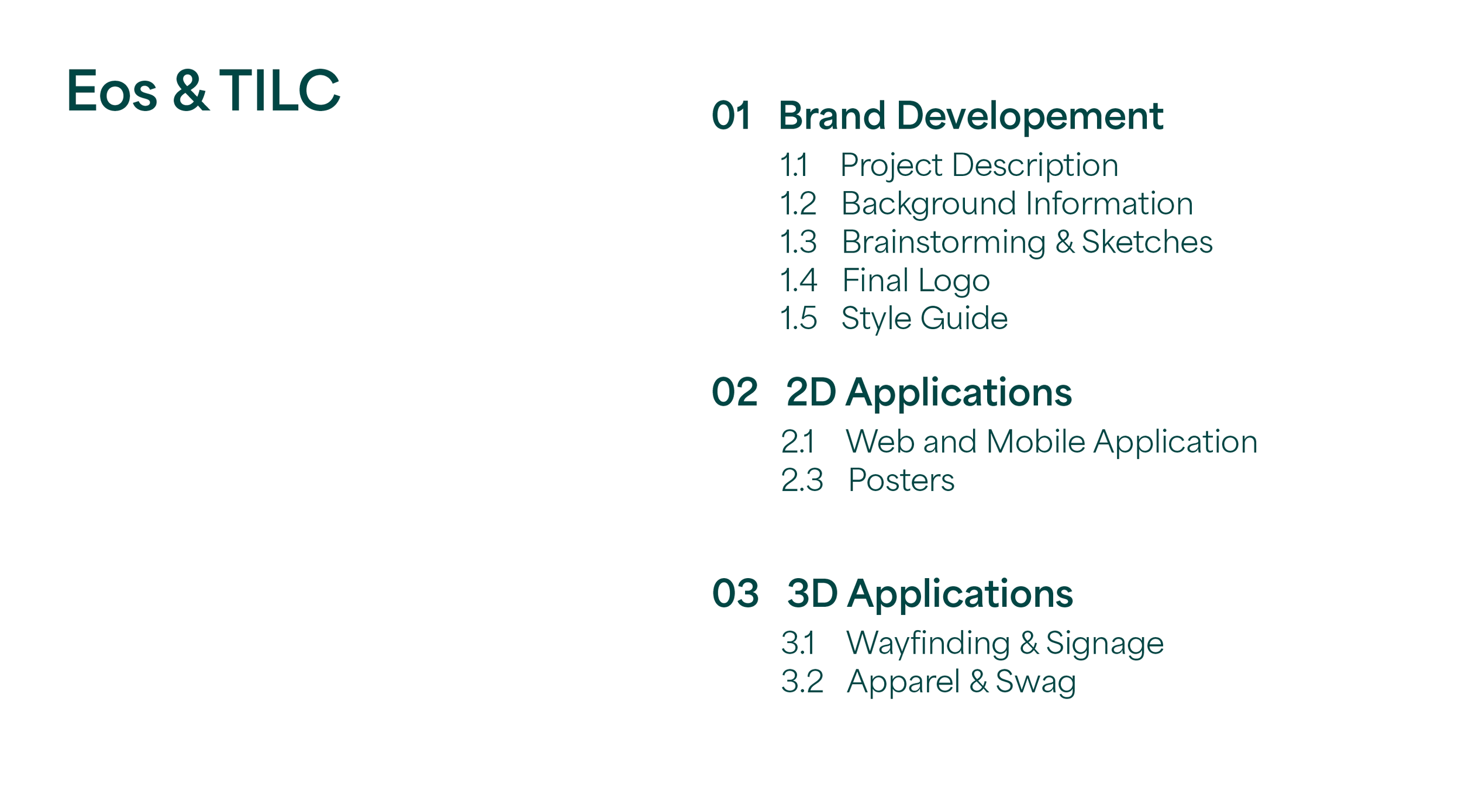 Eos & TILC

01 Brand Developement

1.1 Project Description
1.2 Background Information
1.3 Brainstorming & Sketches
1.4 Final Logo
1.5 Style Guide

02 2D Applications

2.1 Web and Mobile Application
2.3 Posters

03 3D Applications

3.1 Wayfinding & Signage
3.2 Apparel & Swag